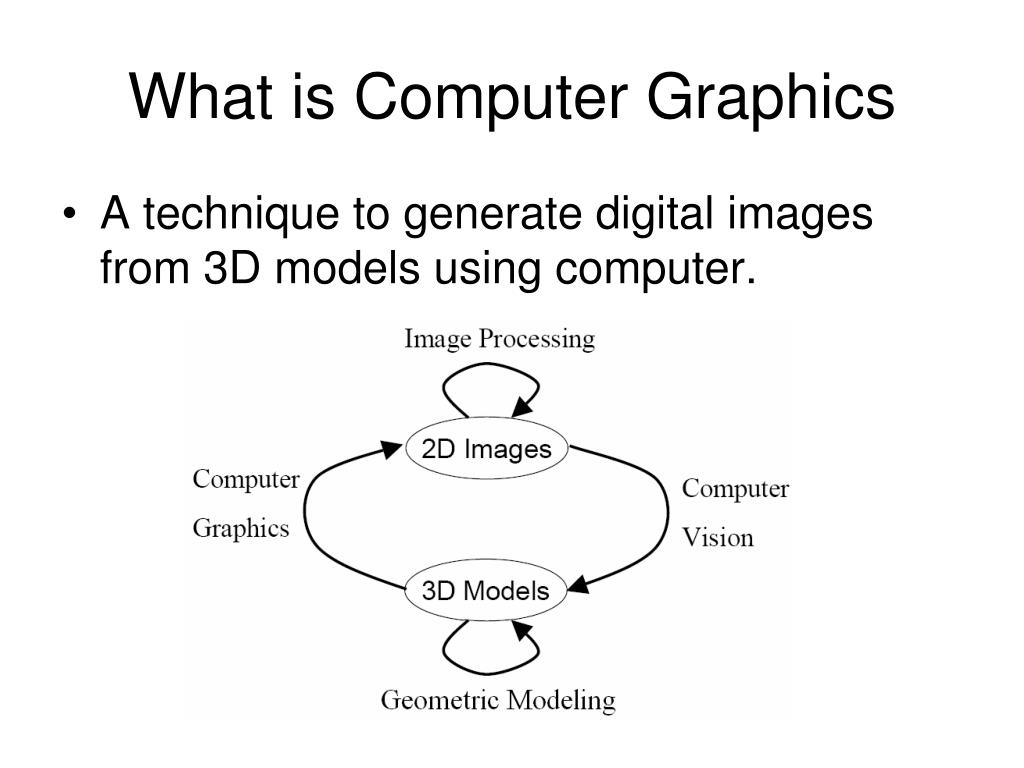 What is Computer Graphics

• A technique to generate digital images from 3D models using computer.

Image Processing

2D Images

Computer Graphics

Computer Vision

3D Models

Geometric Modeling